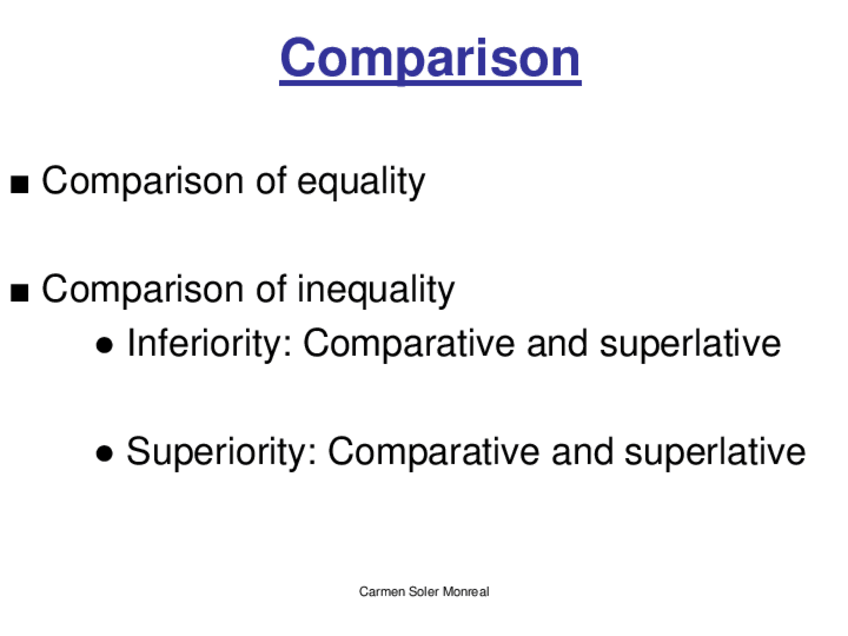 Comparison

■ Comparison of equality

■ Comparison of inequality

● Inferiority: Comparative and superlative

● Superiority: Comparative and superlative

Carmen Soler Monreal